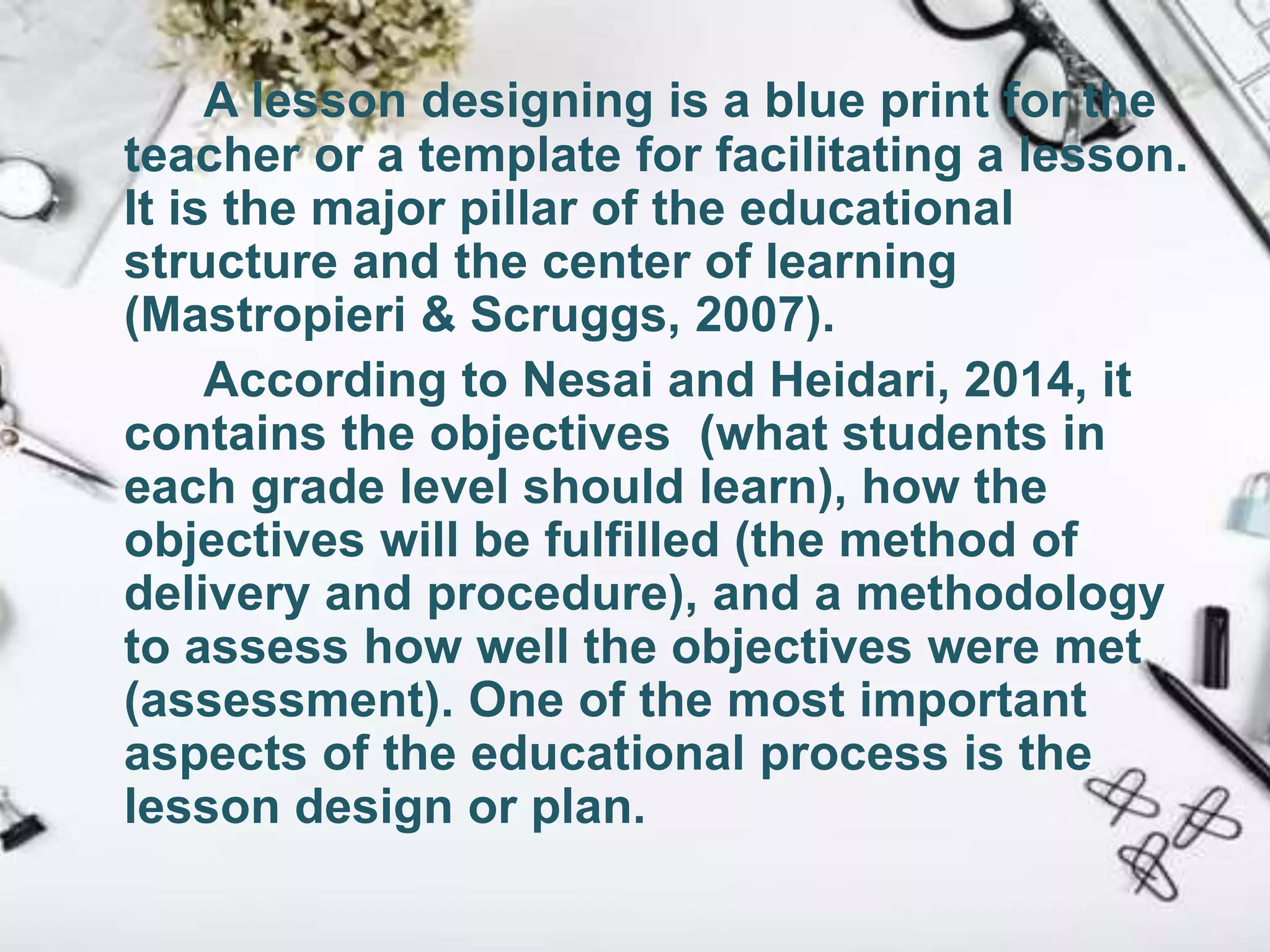 A lesson designing is a blue print for the teacher or a template for facilitating a lesson. It is the major pillar of the educational structure and the center of learning (Mastropieri & Scruggs, 2007).

According to Nesai and Heidari, 2014, it contains the objectives (what students in each grade level should learn), how the objectives will be fulfilled (the method of delivery and procedure), and a methodology to assess how well the objectives were met (assessment). One of the most important aspects of the educational process is the lesson design or plan.